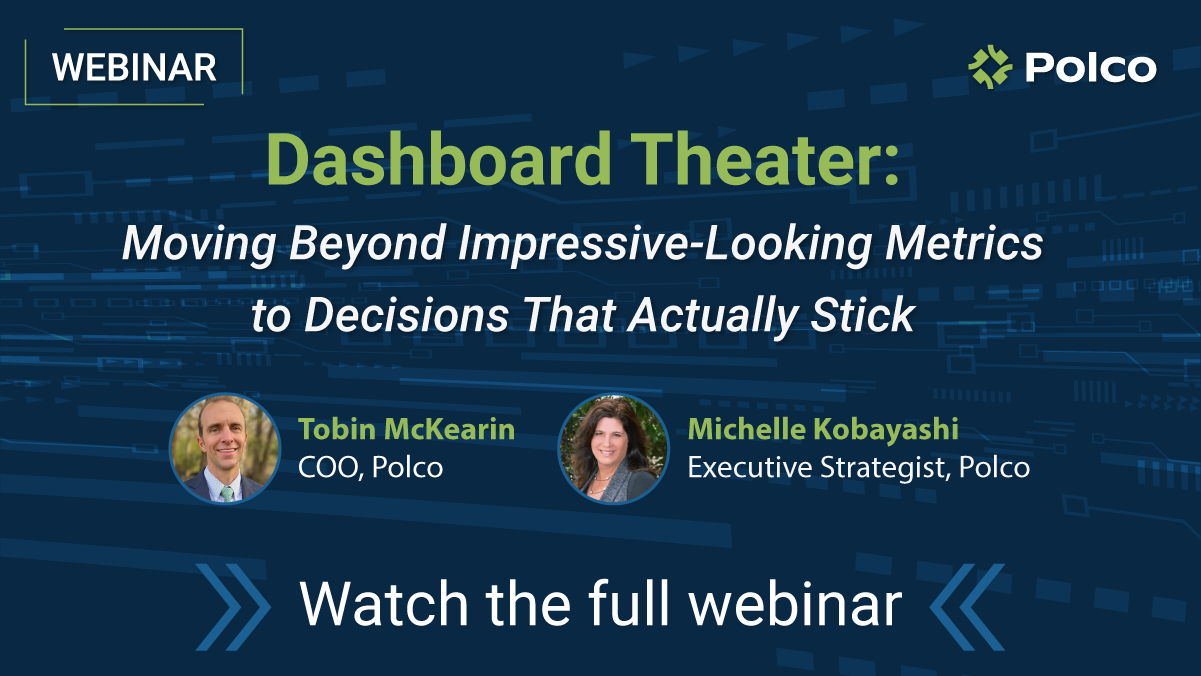 WEBINAR

Polco

Dashboard Theater:

Moving Beyond Impressive-Looking Metrics to Decisions That Actually Stick

Tobin McKearin
COO, Polco

Michelle Kobayashi
Executive Strategist, Polco

Watch the full webinar